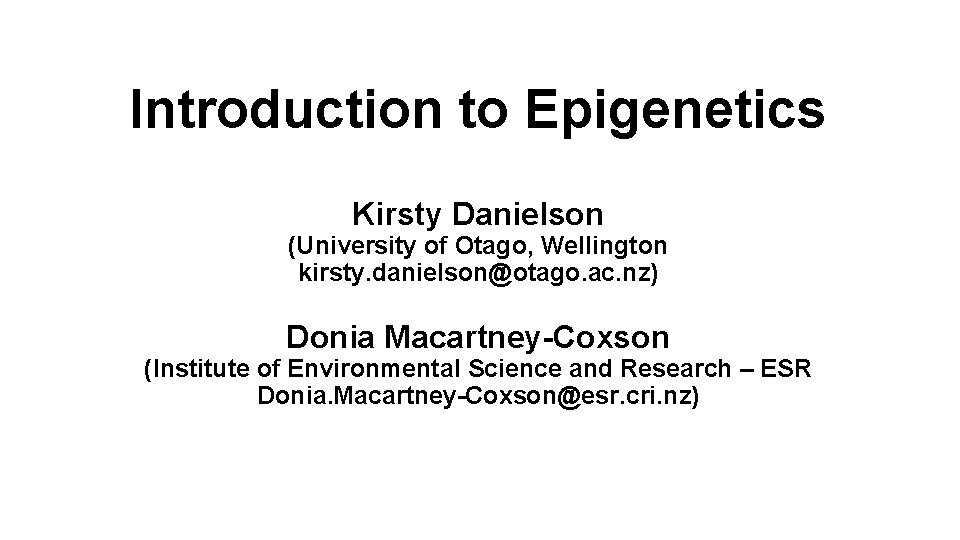 Introduction to Epigenetics

Kirsty Danielson
(University of Otago, Wellington
kirsty.danielson@otago.ac.nz)

Donia Macartney-Coxson
(Institute of Environmental Science and Research – ESR
Donia.Macartney-Coxson@esr.cri.nz)